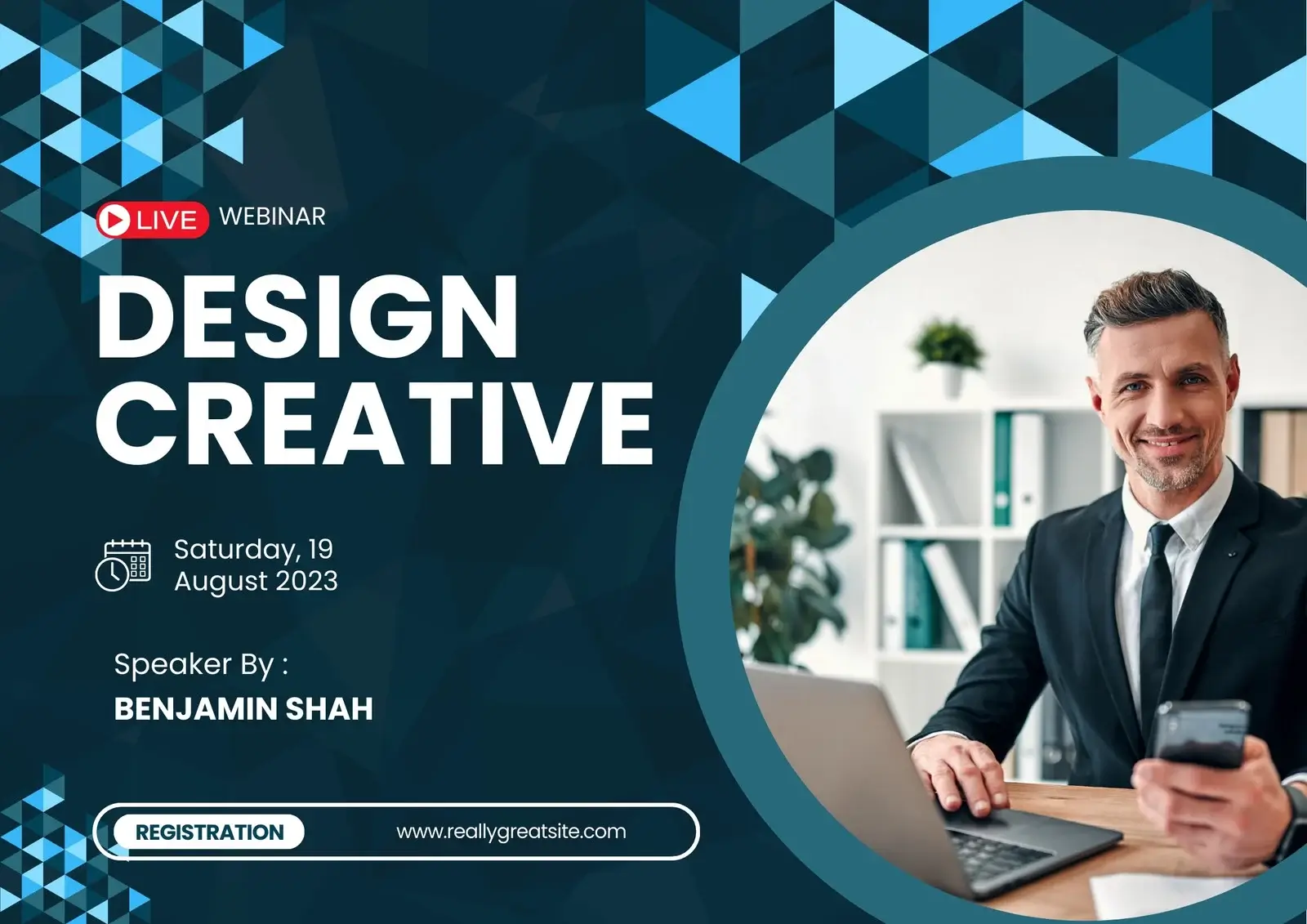 LIVE WEBINAR

DESIGN CREATIVE

Saturday, 19 August 2023

Speaker By :
BENJAMIN SHAH

REGISTRATION www.reallygreatsite.com